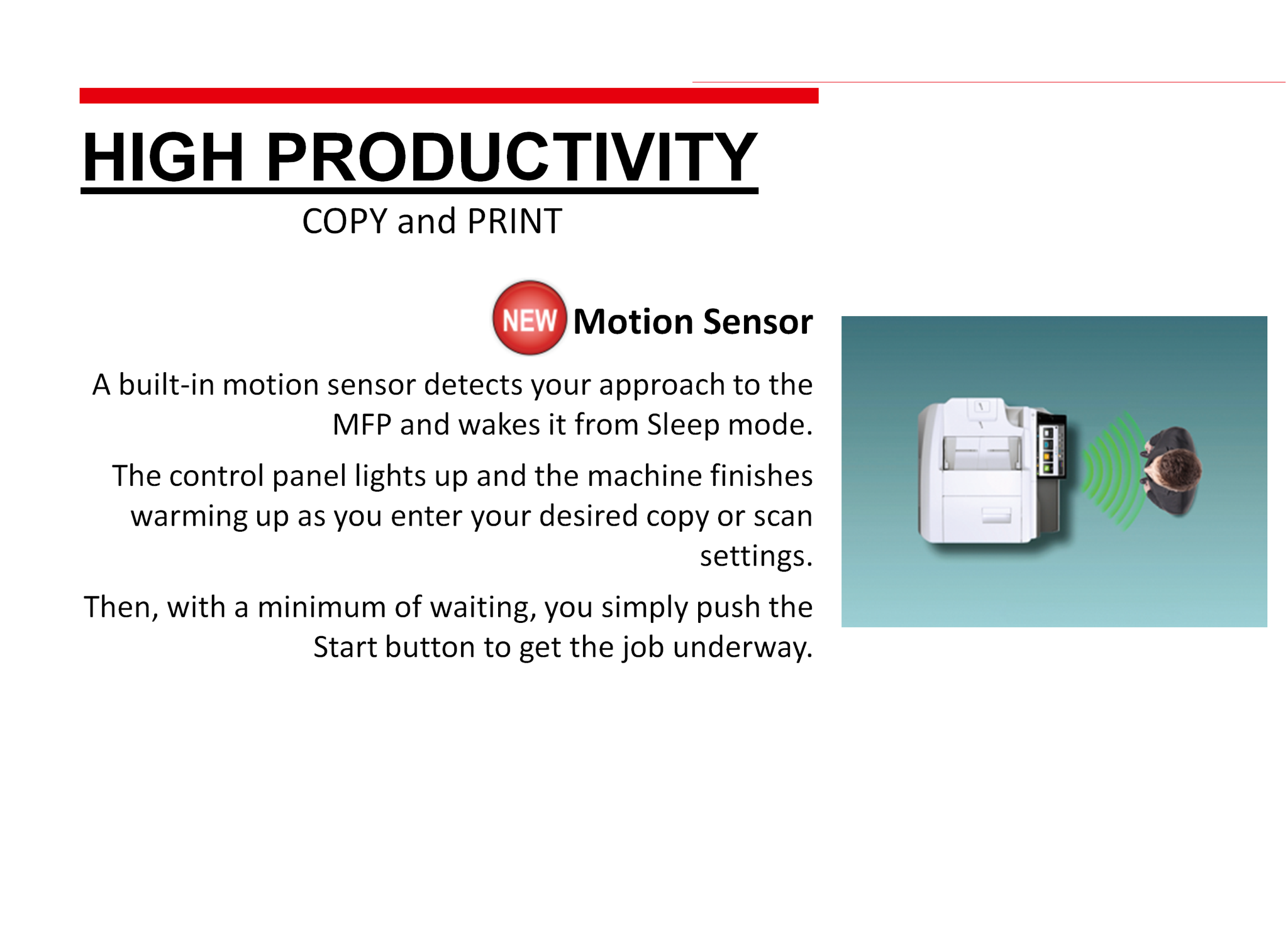 HIGH PRODUCTIVITY

COPY and PRINT

NEW Motion Sensor

A built-in motion sensor detects your approach to the MFP and wakes it from Sleep mode.

The control panel lights up and the machine finishes warming up as you enter your desired copy or scan settings.

Then, with a minimum of waiting, you simply push the Start button to get the job underway.